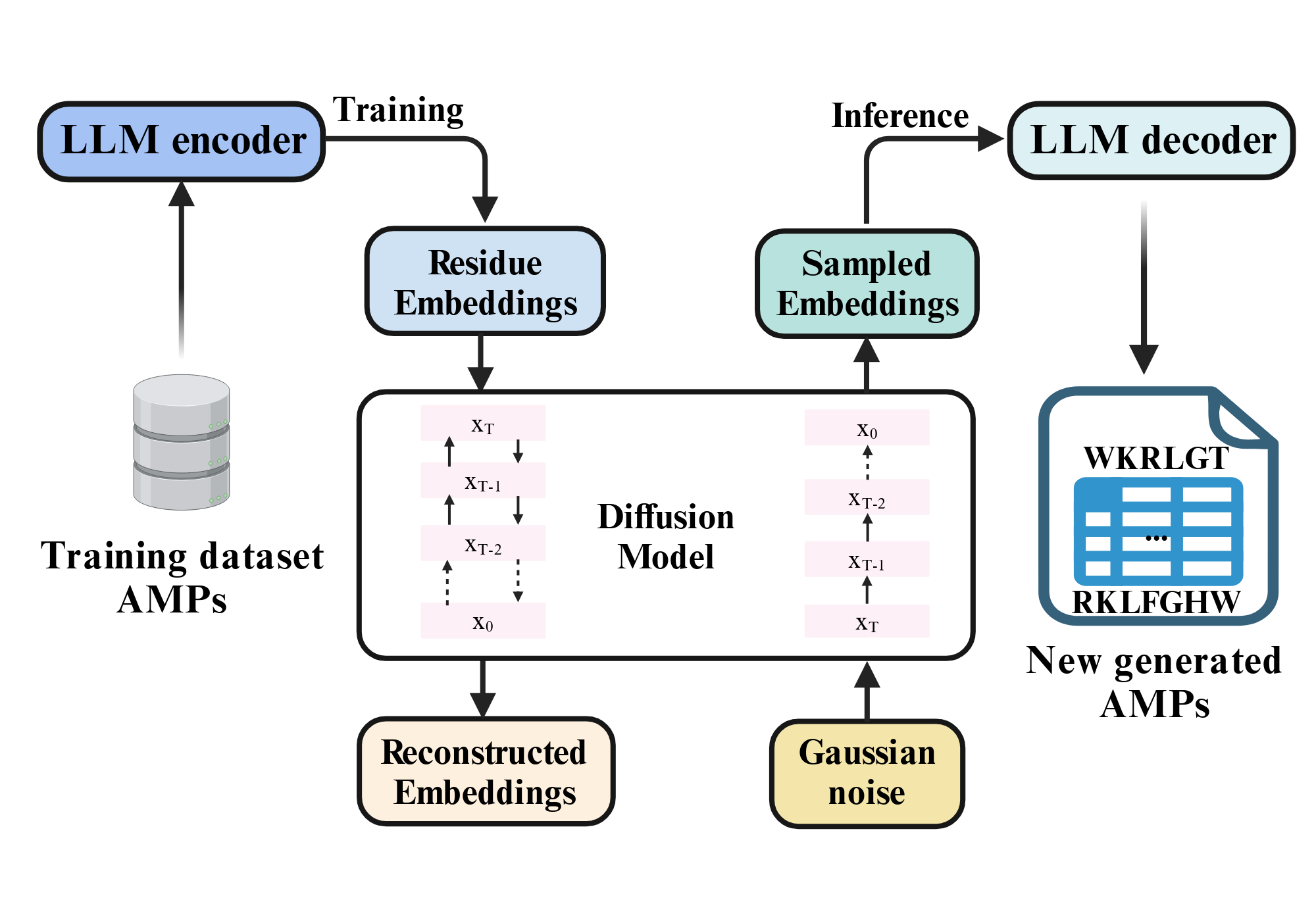 LLM encoder

Training

Inference

LLM decoder

Residue Embeddings

Sampled Embeddings

Training dataset AMPs

$x_T$

$x_{T-1}$

$x_{T-2}$

$x_0$

Diffusion Model

$x_0$

$x_{T-2}$

$x_{T-1}$

$x_T$

WKRLGT

...

RKLFGHW

New generated AMPs

Reconstructed Embeddings

Gaussian noise